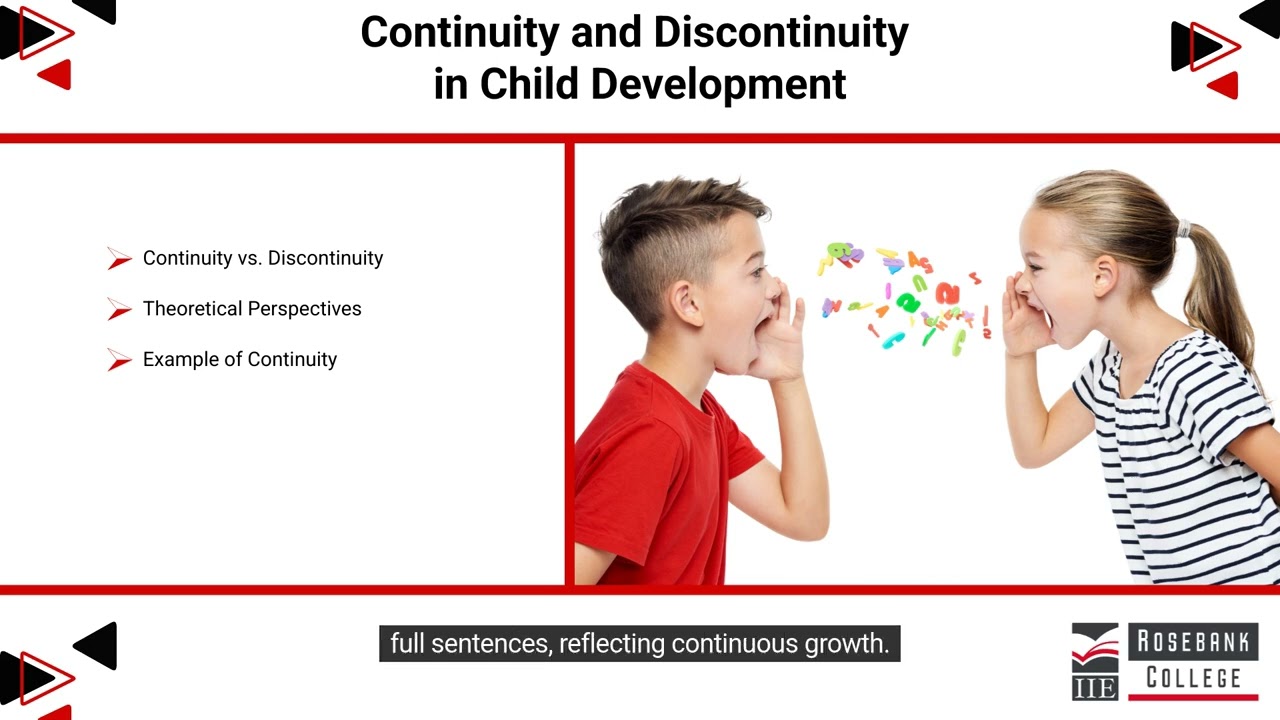 Continuity and Discontinuity in Child Development

Continuity vs. Discontinuity

Theoretical Perspectives

Example of Continuity

full sentences, reflecting continuous growth.

IIE ROSEBANK COLLEGE